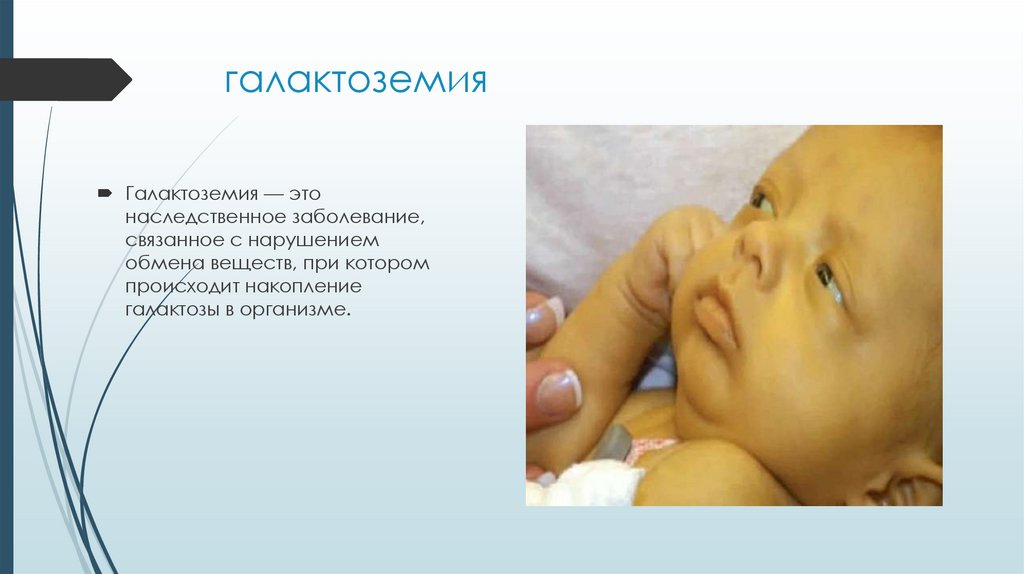 галактоземия

Галактоземия — это наследственное заболевание, связанное с нарушением обмена веществ, при котором происходит накопление галактозы в организме.